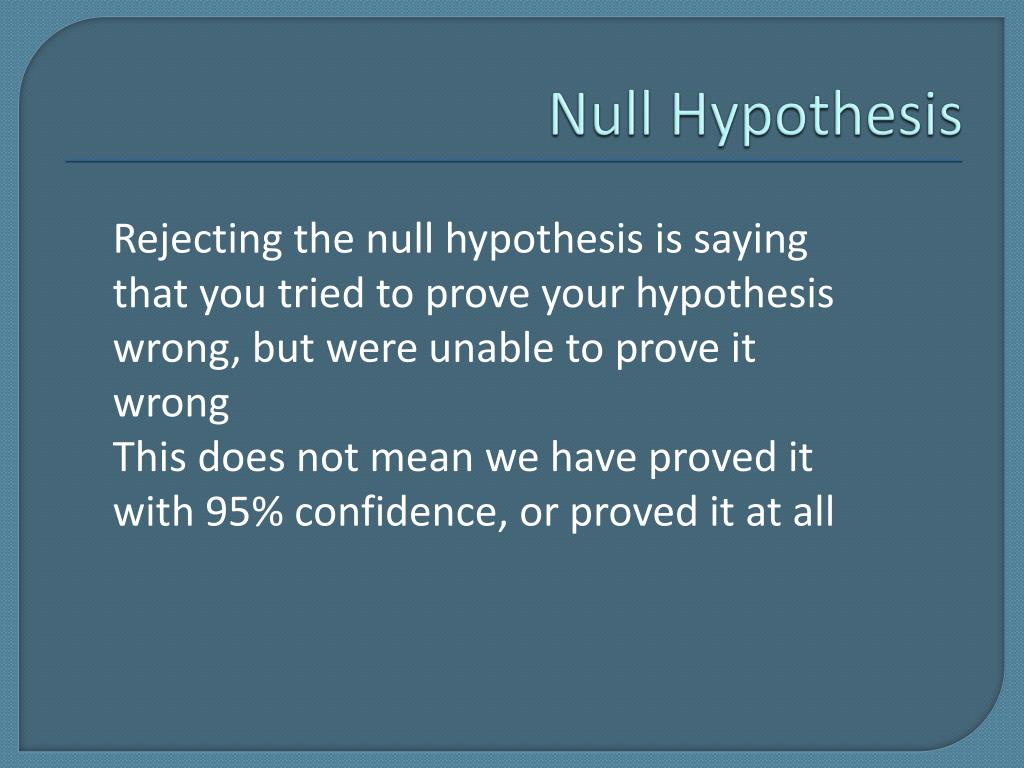 Null Hypothesis

Rejecting the null hypothesis is saying that you tried to prove your hypothesis wrong, but were unable to prove it wrong

This does not mean we have proved it with 95% confidence, or proved it at all